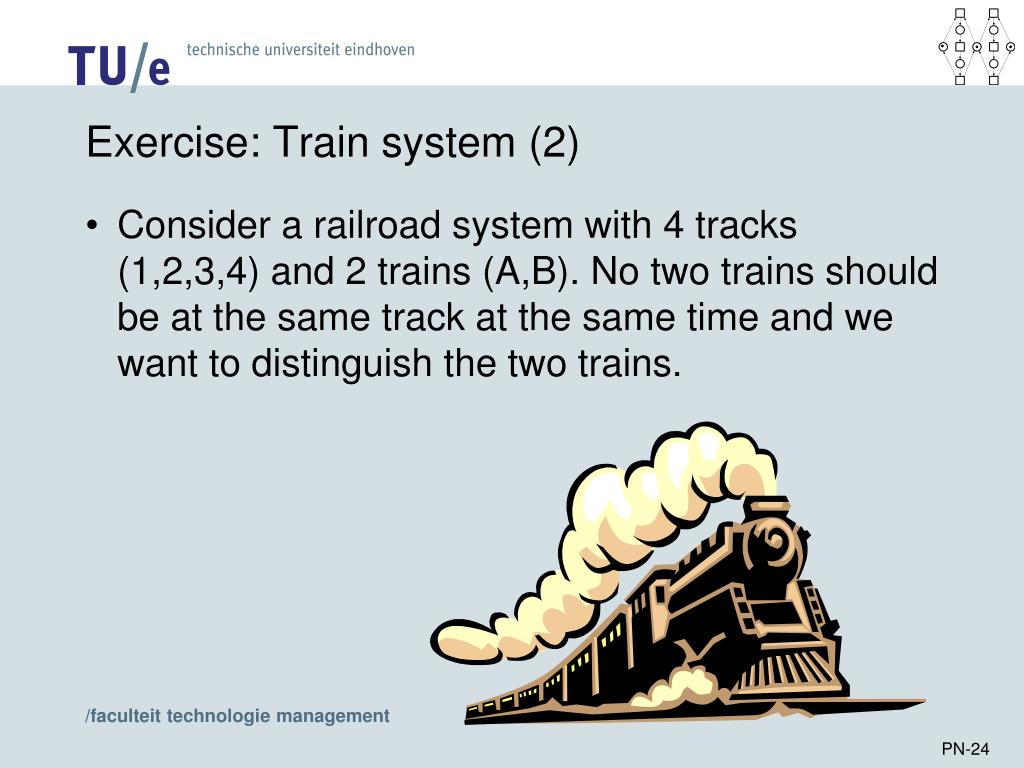 TU/e technische universiteit eindhoven

Exercise: Train system (2)

• Consider a railroad system with 4 tracks (1,2,3,4) and 2 trains (A,B). No two trains should be at the same track at the same time and we want to distinguish the two trains.

/faculteit technologie management

PN-24